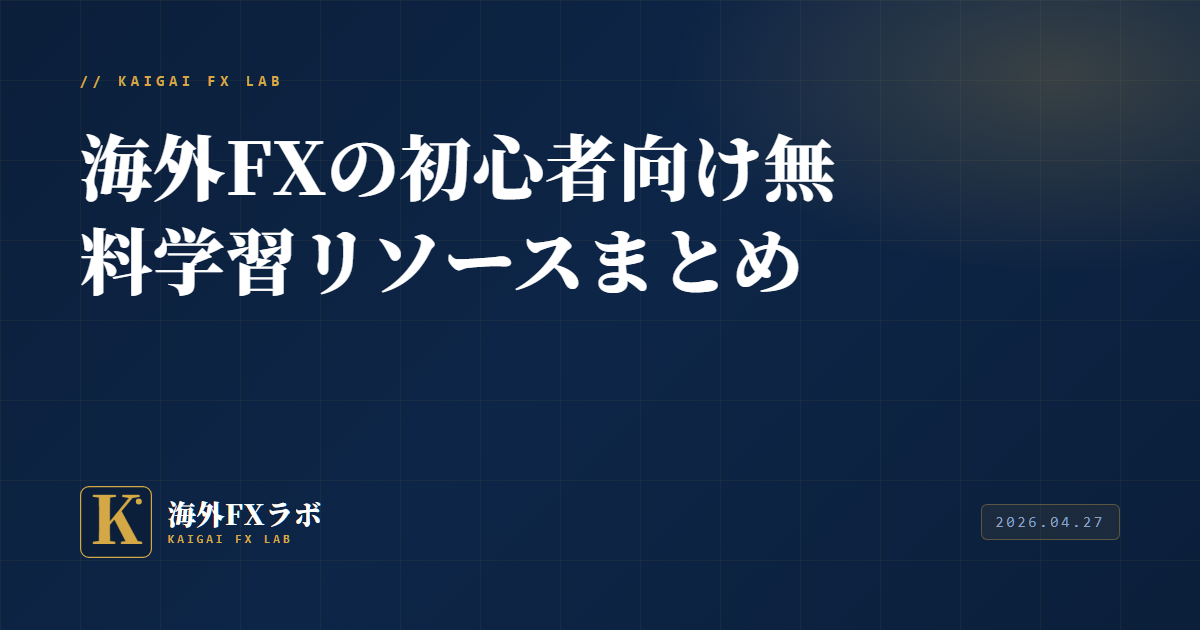 // KAIGAI FX LAB

海外FXの初心者向け無料学習リソースまとめ

K

海外FXラボ
KAIGAI FX LAB

2026.04.27